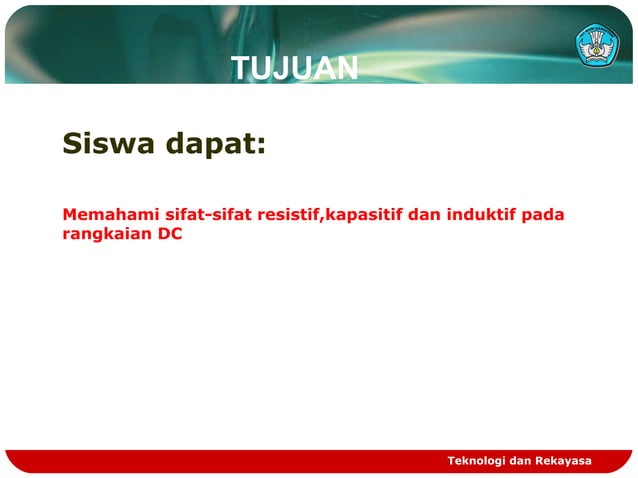 TUJUAN

Siswa dapat:

Memahami sifat-sifat resistif,kapasitif dan induktif pada rangkaian DC

Teknologi dan Rekayasa